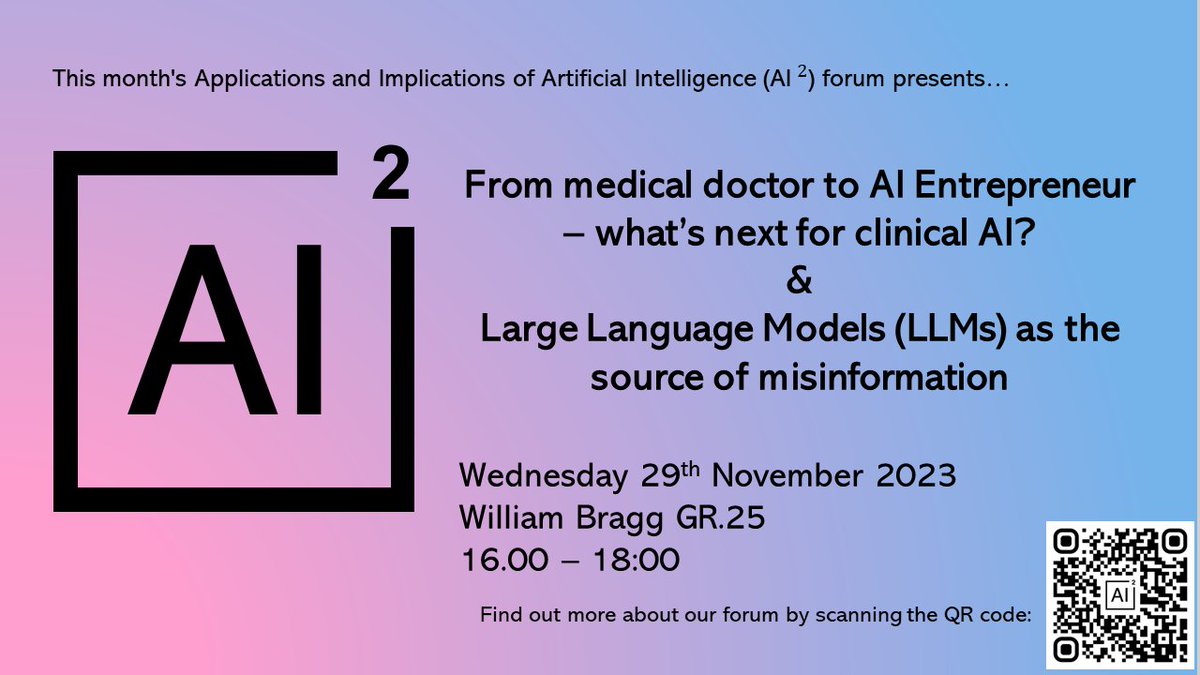 This month's Applications and Implications of Artificial Intelligence (AI $^2$) forum presents…

AI $^2$

From medical doctor to AI Entrepreneur – what's next for clinical AI?
&
Large Language Models (LLMs) as the source of misinformation

Wednesday 29$^{th}$ November 2023
William Bragg GR.25
16.00 – 18:00

Find out more about our forum by scanning the QR code:

AI $^2$